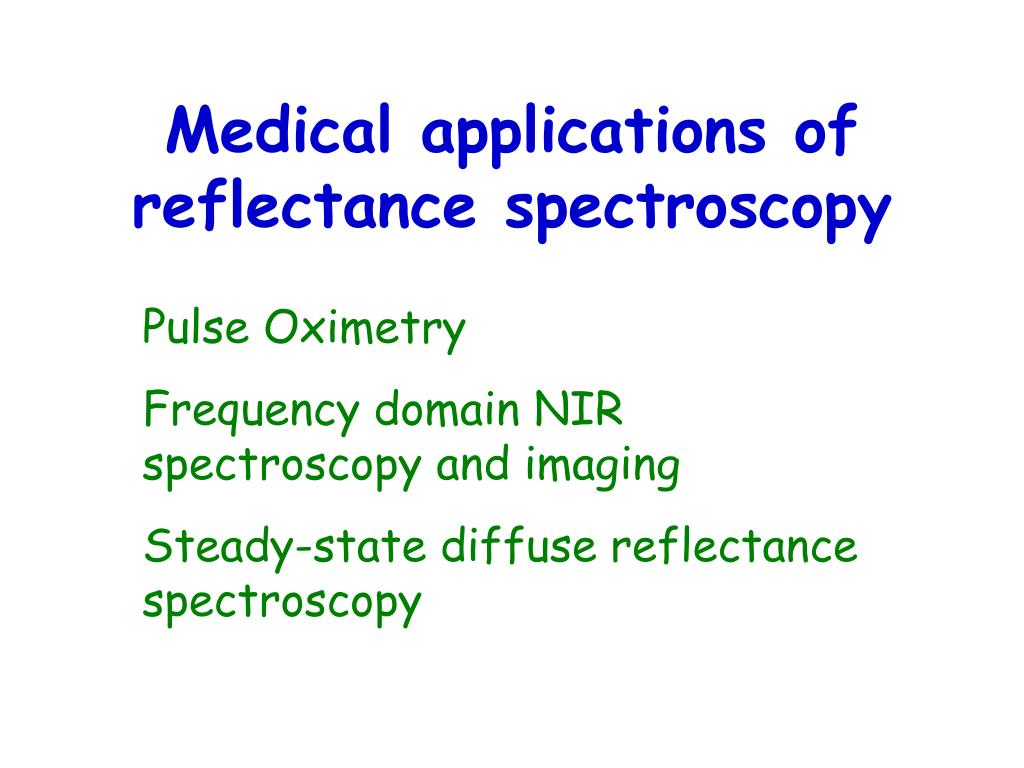 Medical applications of reflectance spectroscopy

Pulse Oximetry

Frequency domain NIR spectroscopy and imaging

Steady-state diffuse reflectance spectroscopy